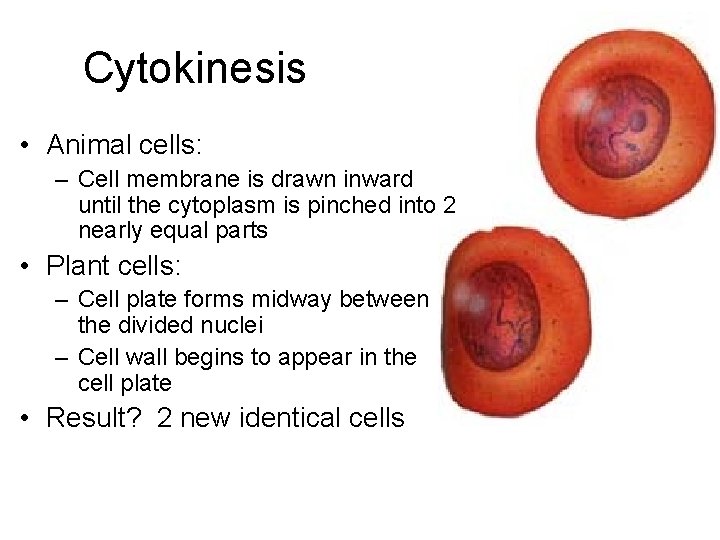 Cytokinesis

• Animal cells:
– Cell membrane is drawn inward until the cytoplasm is pinched into 2 nearly equal parts

• Plant cells:
– Cell plate forms midway between the divided nuclei
– Cell wall begins to appear in the cell plate

• Result? 2 new identical cells